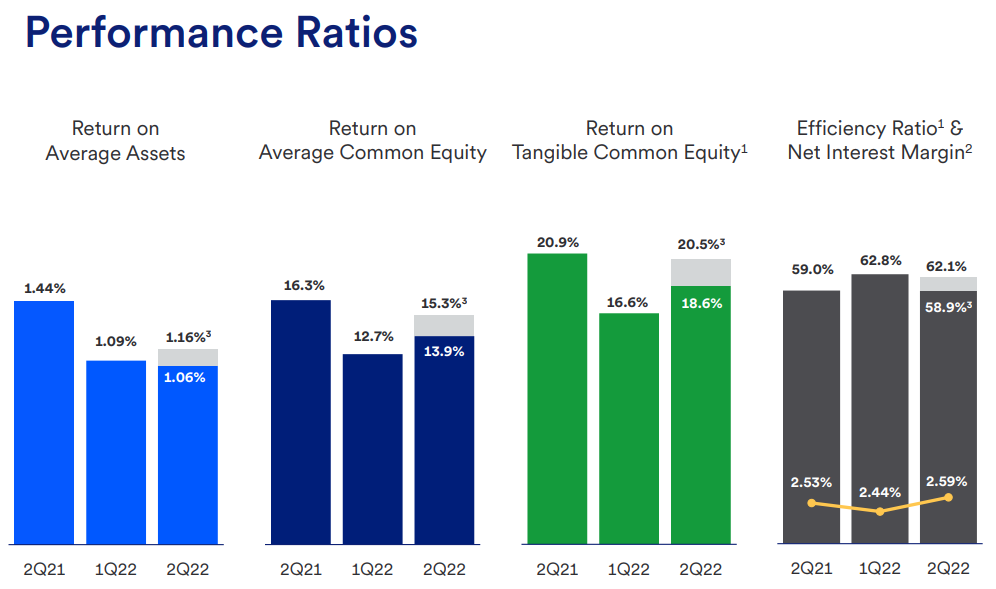 Performance Ratios

Return on Average Assets

1.44%
1.09%
1.16%$^3$
1.06%
2Q21 1Q22 2Q22

Return on Average Common Equity

16.3%
12.7%
15.3%$^3$
13.9%
2Q21 1Q22 2Q22

Return on Tangible Common Equity$^1$

20.9%
16.6%
20.5%$^3$
18.6%
2Q21 1Q22 2Q22

Efficiency Ratio$^1$ & Net Interest Margin$^2$

59.0%
62.8%
62.1%
58.9%$^3$
2.53%
2.44%
2.59%
2Q21 1Q22 2Q22